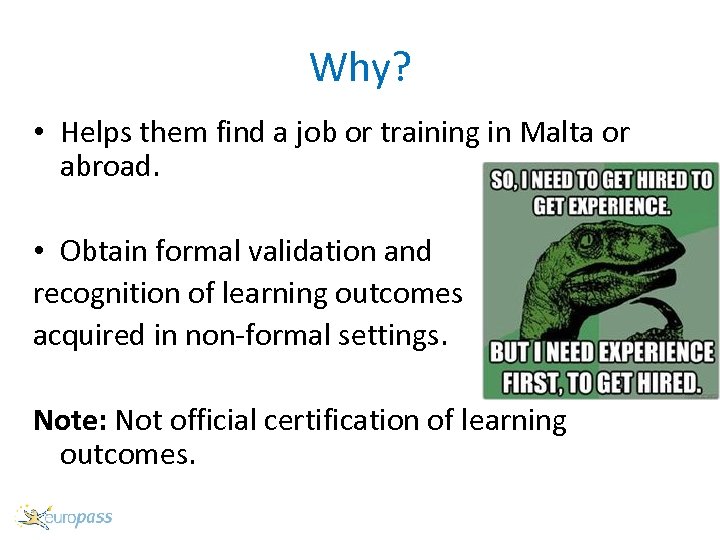 Why?

• Helps them find a job or training in Malta or abroad.

SO, I NEED TO GET HIRED TO GET EXPERIENCE.

BUT I NEED EXPERIENCE FIRST, TO GET HIRED.

• Obtain formal validation and recognition of learning outcomes acquired in non-formal settings.

**Note:** Not official certification of learning outcomes.

europass